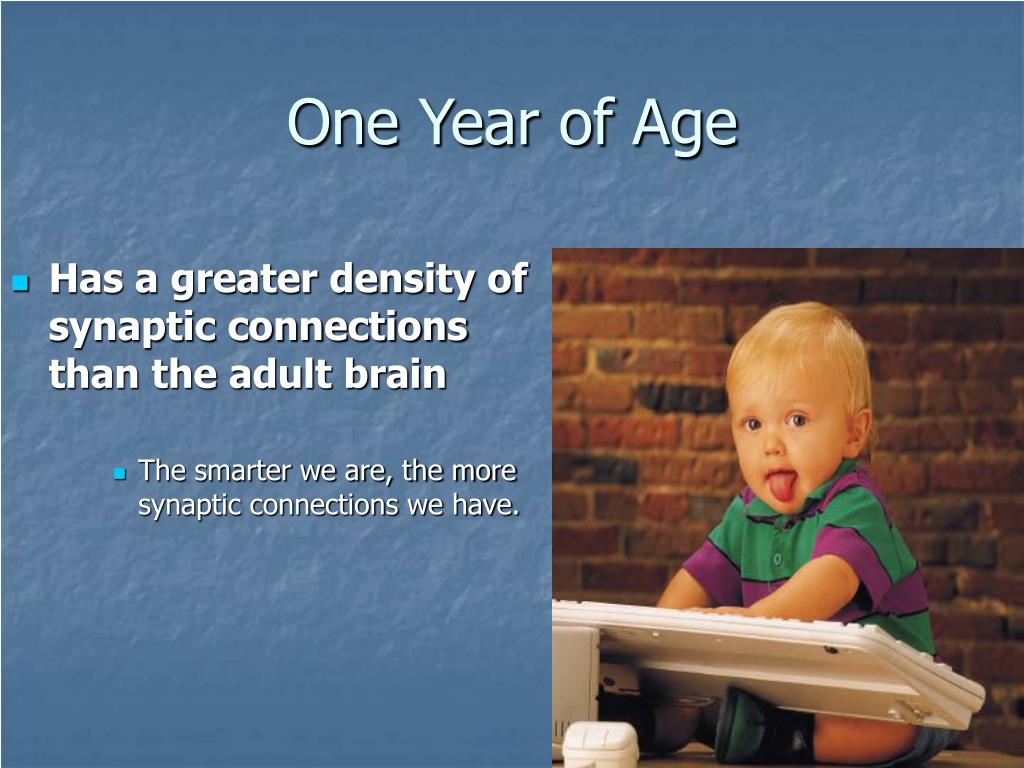 One Year of Age

Has a greater density of synaptic connections than the adult brain

The smarter we are, the more synaptic connections we have.